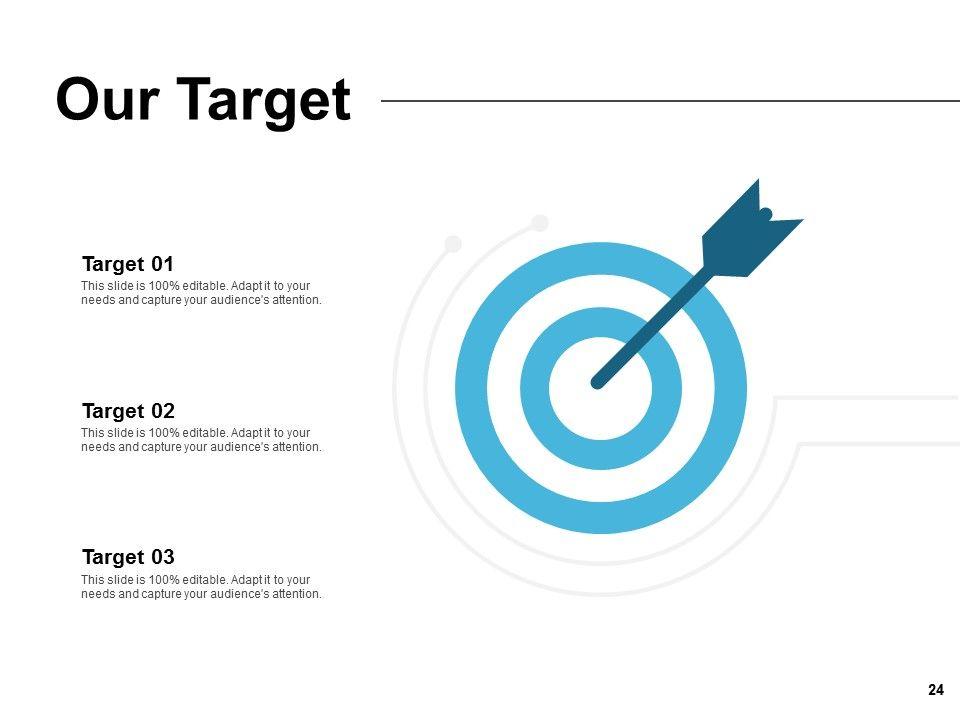 Our Target

Target 01
This slide is 100% editable. Adapt it to your needs and capture your audience's attention.

Target 02
This slide is 100% editable. Adapt it to your needs and capture your audience's attention.

Target 03
This slide is 100% editable. Adapt it to your needs and capture your audience's attention.

24